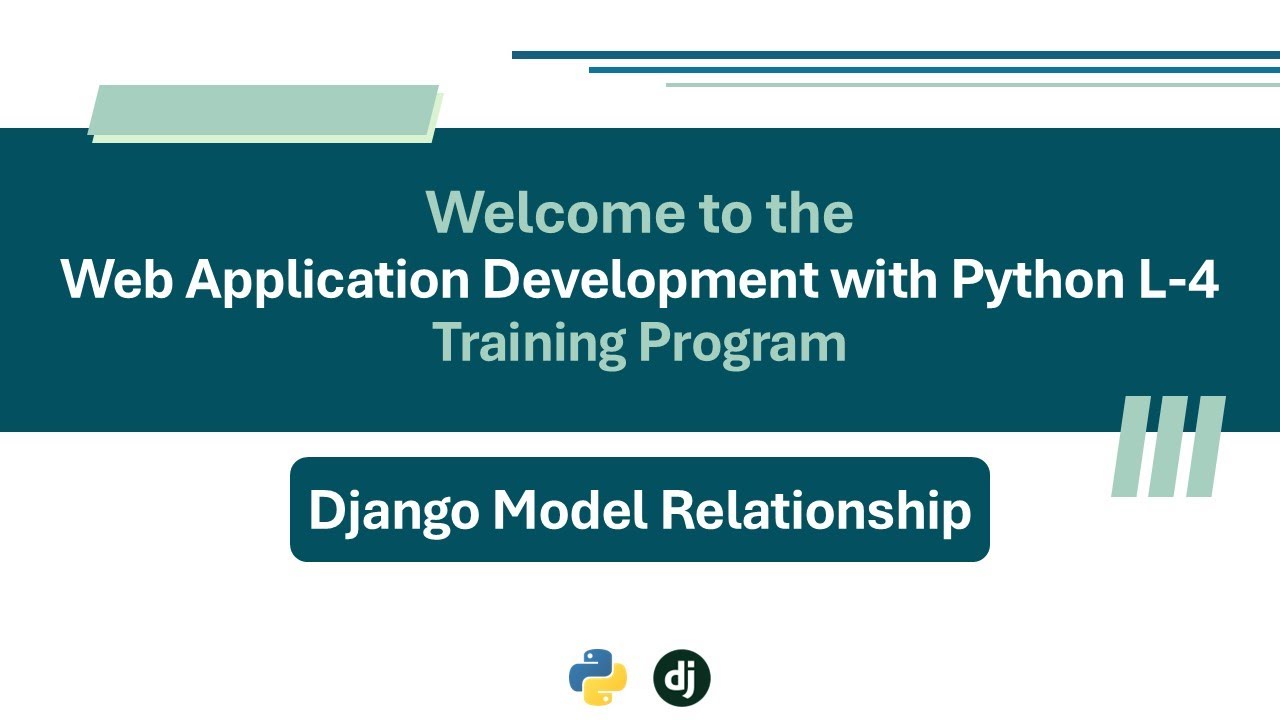 Welcome to the
Web Application Development with Python L-4
Training Program

Django Model Relationship

dj